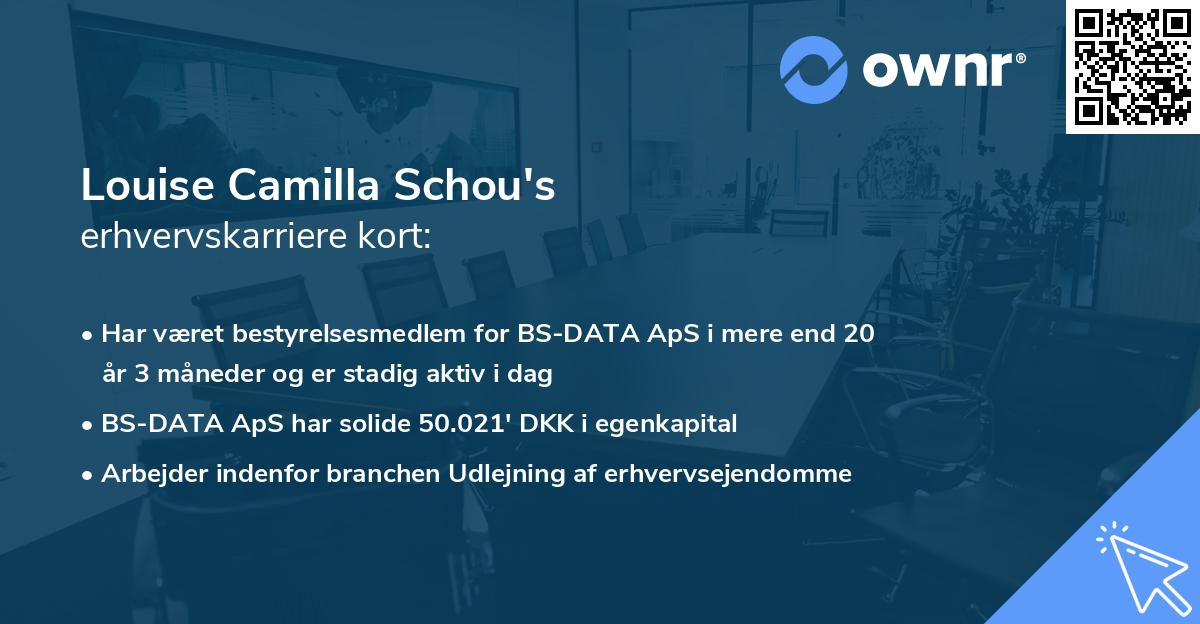 ownr®

Louise Camilla Schou's
erhvervskarriere kort:

• Har været bestyrelsesmedlem for BS-DATA ApS i mere end 20 år 3 måneder og er stadig aktiv i dag
• BS-DATA ApS har solide 50.021' DKK i egenkapital
• Arbejder indenfor branchen Udlejning af erhvervsejendomme